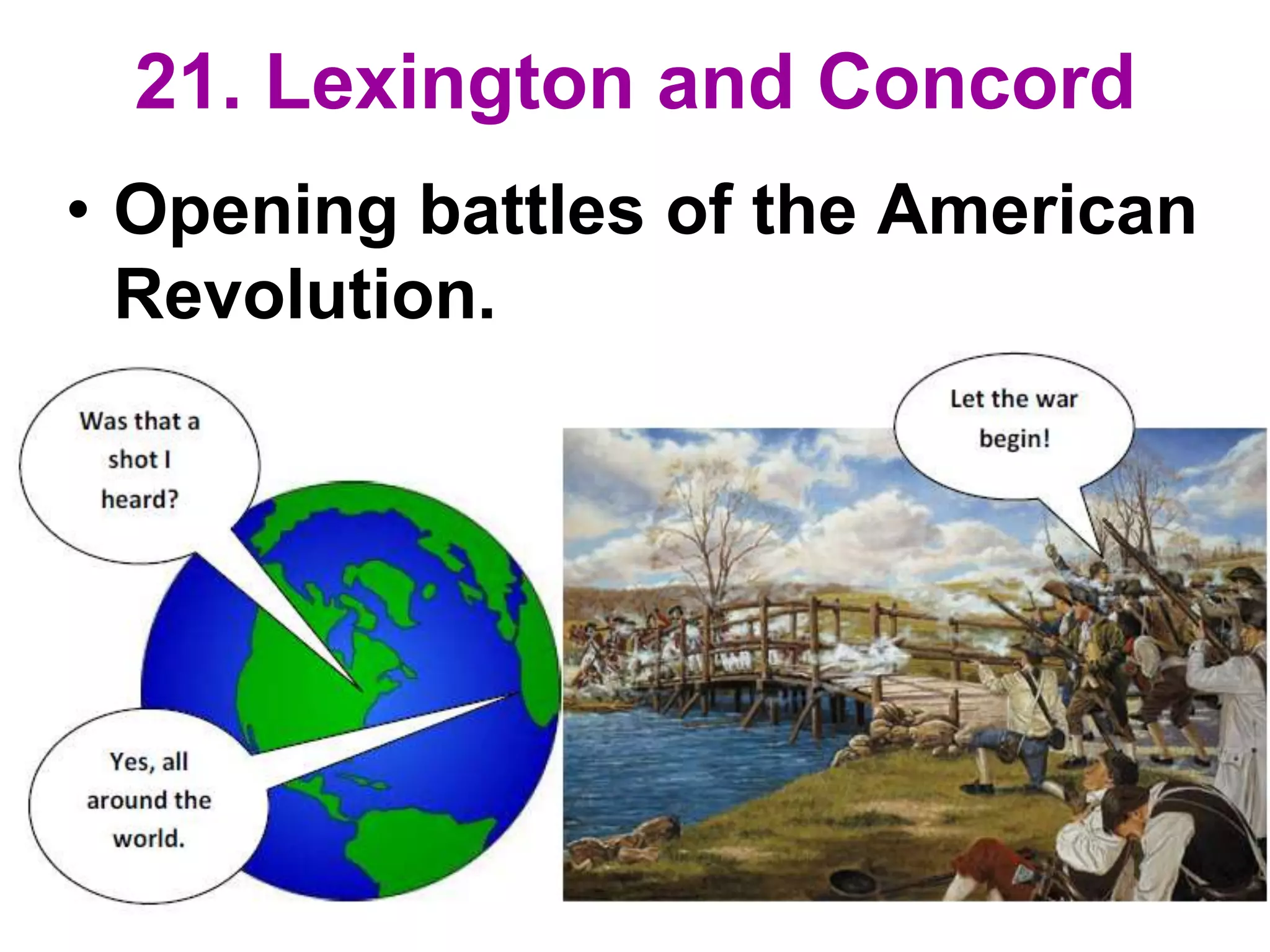 21. Lexington and Concord

• Opening battles of the American Revolution.

Was that a shot I heard?

Yes, all around the world.

Let the war begin!